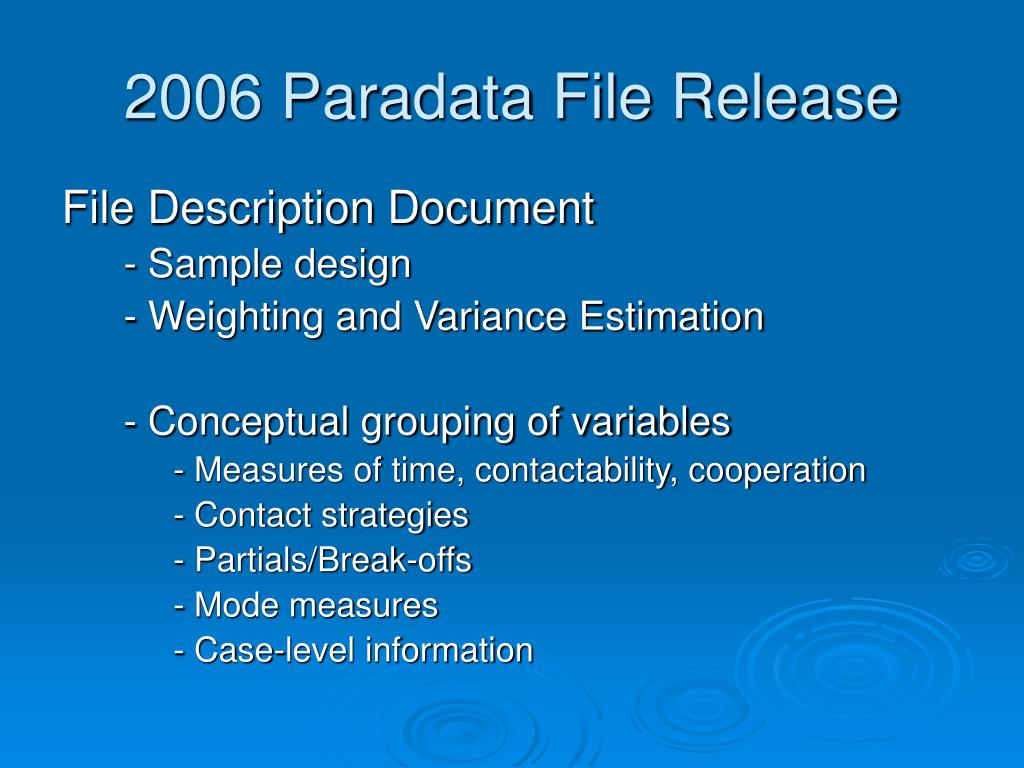 2006 Paradata File Release

File Description Document

- Sample design

- Weighting and Variance Estimation

- Conceptual grouping of variables

- Measures of time, contactability, cooperation

- Contact strategies

- Partials/Break-offs

- Mode measures

- Case-level information